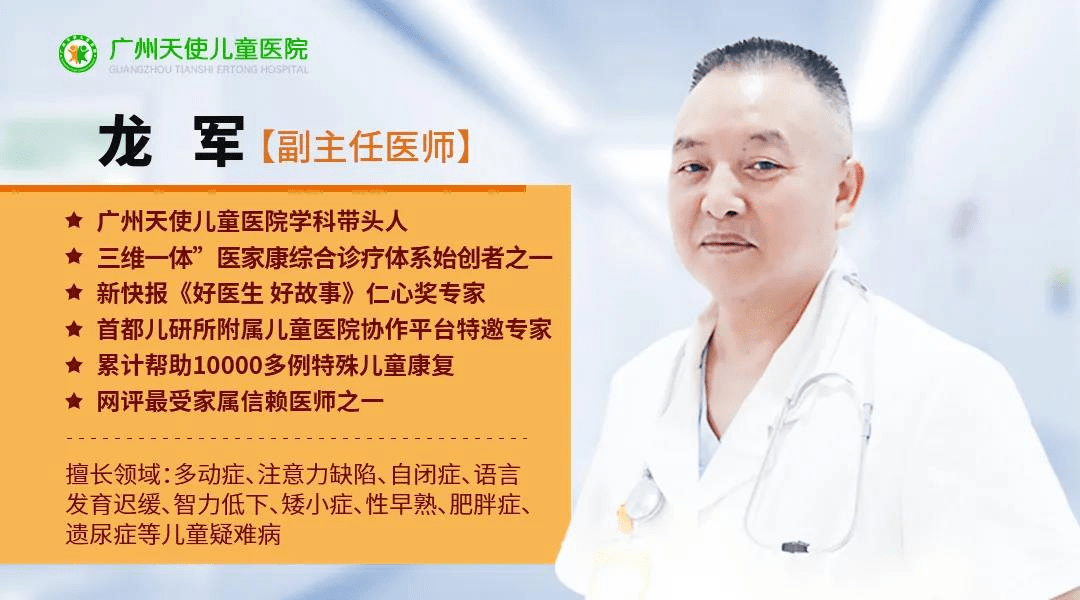 广州天使儿童医院
GUANGZHOU TIANSHI ERTONG HOSPITAL

龙 军【副主任医师】

★ 广州天使儿童医院学科带头人
★ 三维一体”医家康综合诊疗体系始创者之一
★ 新快报《好医生 好故事》仁心奖专家
★ 首都儿研所附属儿童医院协作平台特邀专家
★ 累计帮助10000多例特殊儿童康复
★ 网评最受家属信赖医师之一

擅长领域：多动症、注意力缺陷、自闭症、语言发育迟缓、智力低下、矮小症、性早熟、肥胖症、遗尿症等儿童疑难病